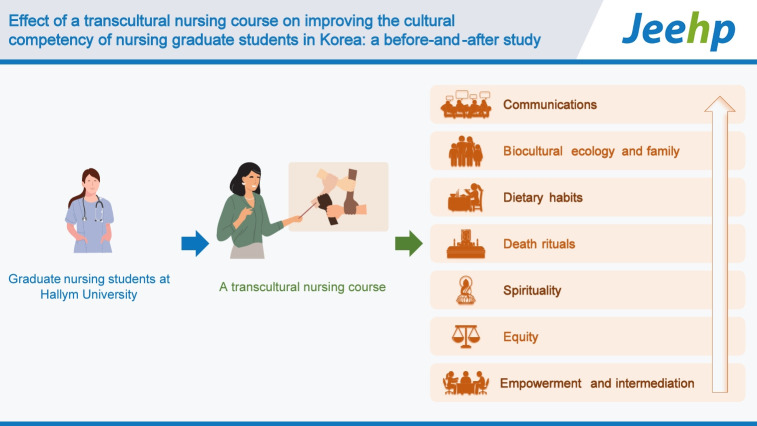 Effect of a transcultural nursing course on improving the cultural competency of nursing graduate students in Korea: a before-and-after study

Jeehp

Graduate nursing students at Hallym University

A transcultural nursing course

Communications

Biocultural ecology and family

Dietary habits

Death rituals

Spirituality

Equity

Empowerment and intermediation